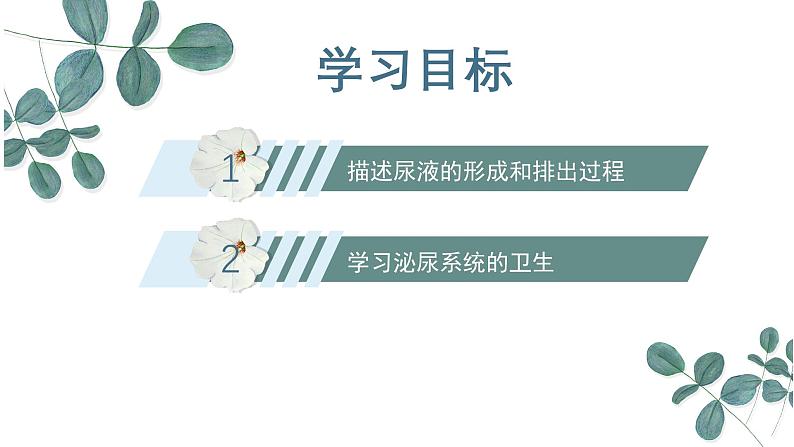 学习目标

1 描述尿液的形成和排出过程

2 学习泌尿系统的卫生